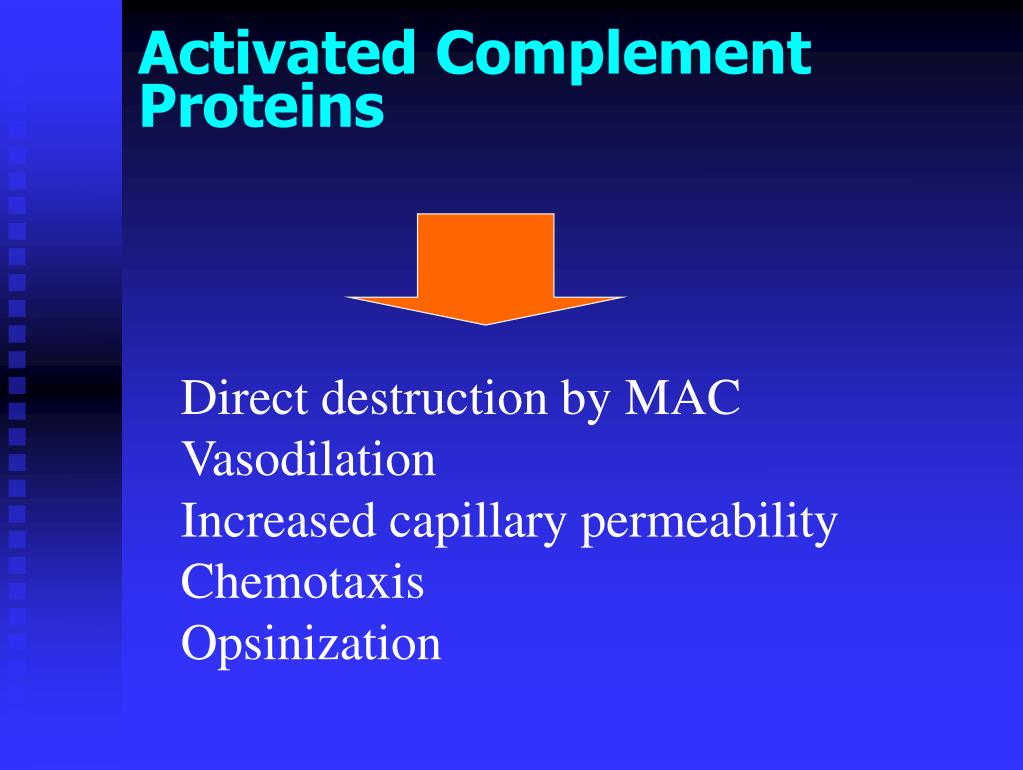 Activated Complement Proteins

Direct destruction by MAC
Vasodilation
Increased capillary permeability
Chemotaxis
Opsinization